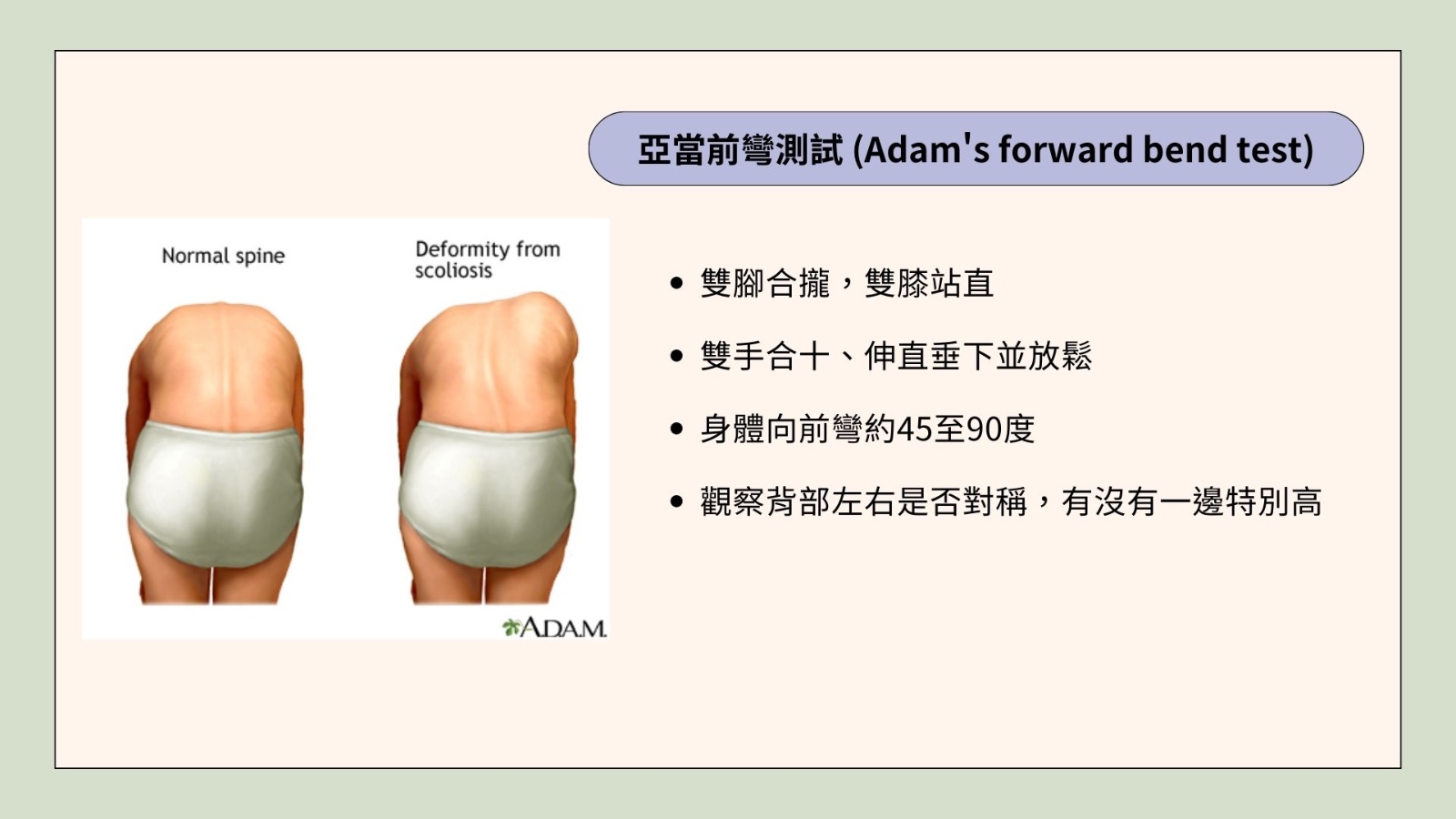 亞當前彎測試 (Adam's forward bend test)

Normal spine

Deformity from scoliosis

A.D.A.M.

- 雙腳合攏，雙膝站直
- 雙手合十、伸直垂下並放鬆
- 身體向前彎約45至90度
- 觀察背部左右是否對稱，有沒有一邊特別高